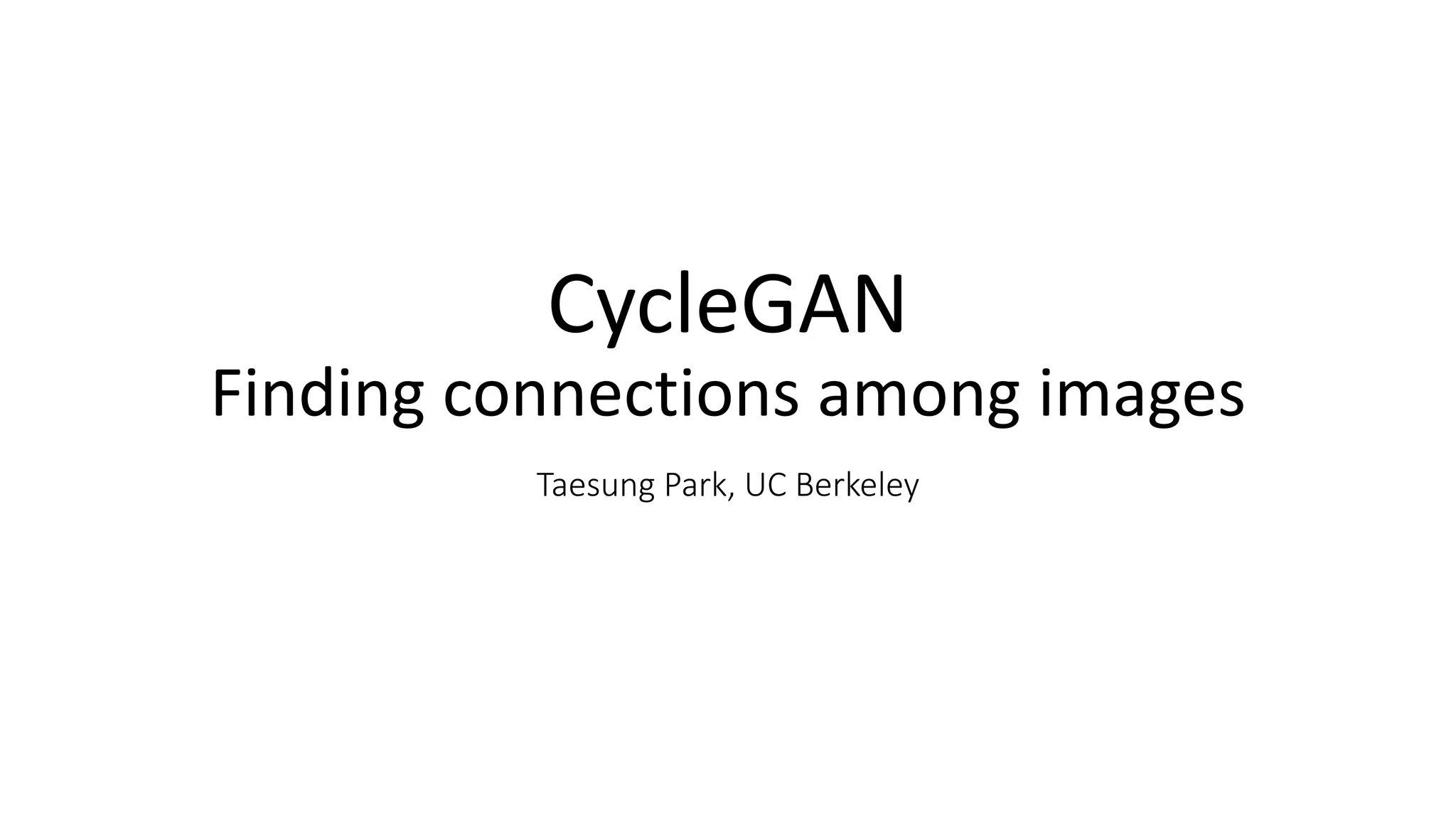 CycleGAN
Finding connections among images

Taesung Park, UC Berkeley